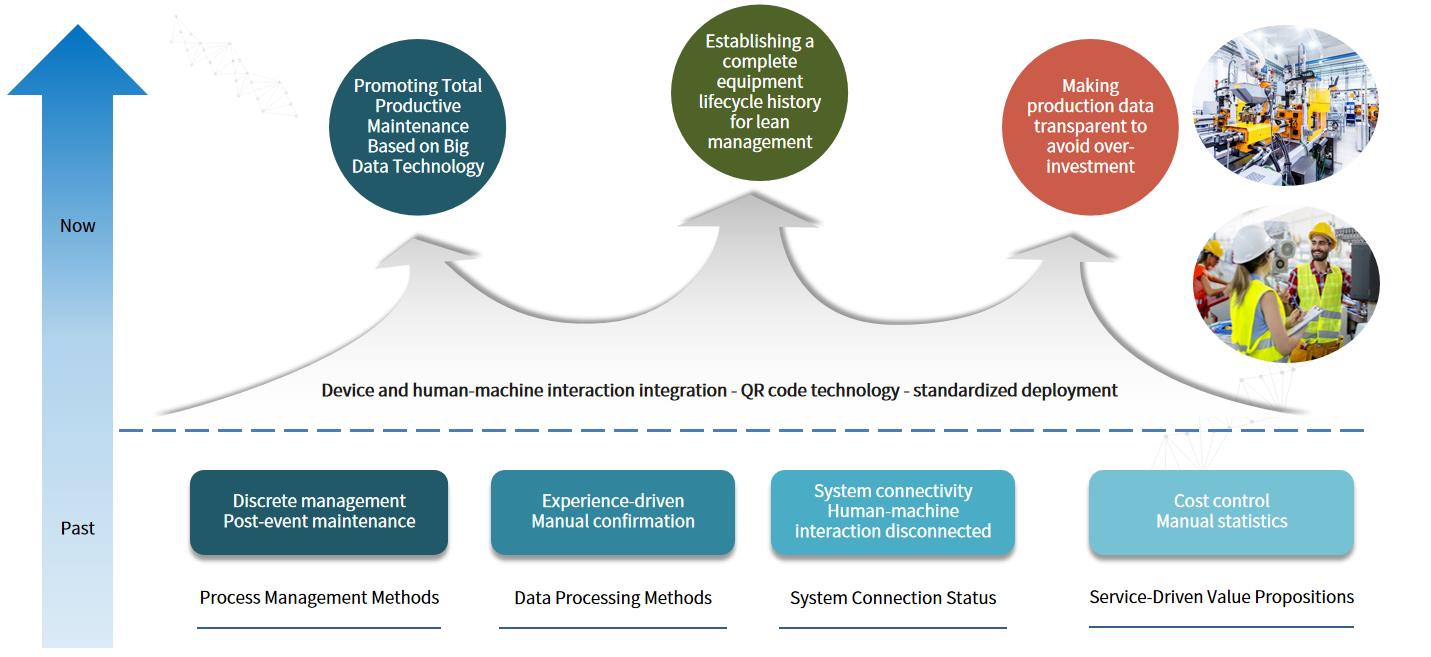 Now

Past

Promoting Total Productive Maintenance Based on Big Data Technology

Establishing a complete equipment lifecycle history for lean management

Making production data transparent to avoid over-investment

Device and human-machine interaction integration - QR code technology - standardized deployment

Discrete management
Post-event maintenance

Experience-driven
Manual confirmation

System connectivity
Human-machine interaction disconnected

Cost control
Manual statistics

Process Management Methods

Data Processing Methods

System Connection Status

Service-Driven Value Propositions